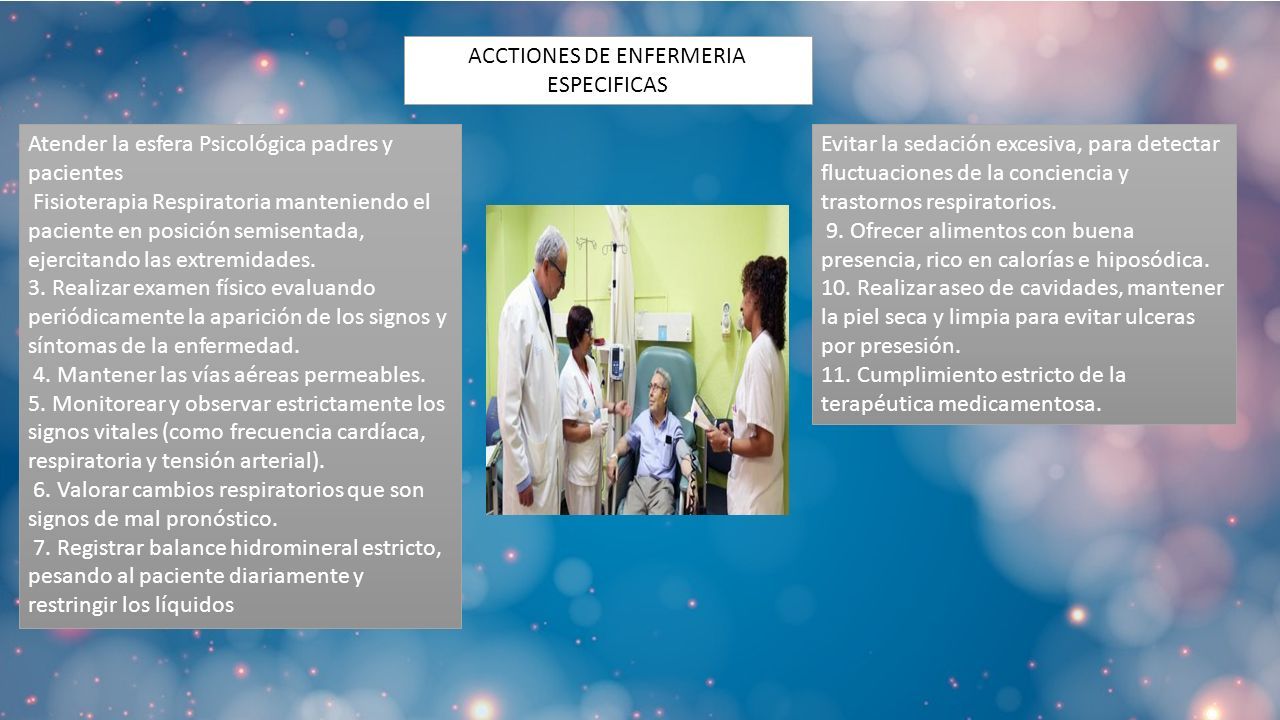 ACCTIONES DE ENFERMERIA ESPECIFICAS

Atender la esfera Psicológica padres y pacientes
Fisioterapia Respiratoria manteniendo el paciente en posición semisentada, ejercitando las extremidades.
3. Realizar examen físico evaluando periódicamente la aparición de los signos y síntomas de la enfermedad.
4. Mantener las vías aéreas permeables.
5. Monitorear y observar estrictamente los signos vitales (como frecuencia cardíaca, respiratoria y tensión arterial).
6. Valorar cambios respiratorios que son signos de mal pronóstico.
7. Registrar balance hidromineral estricto, pesando al paciente diariamente y restringir los líquidos

Evitar la sedación excesiva, para detectar fluctuaciones de la conciencia y trastornos respiratorios.
9. Ofrecer alimentos con buena presencia, rico en calorías e hiposódica.
10. Realizar aseo de cavidades, mantener la piel seca y limpia para evitar ulceras por presesión.
11. Cumplimiento estricto de la terapéutica medicamentosa.